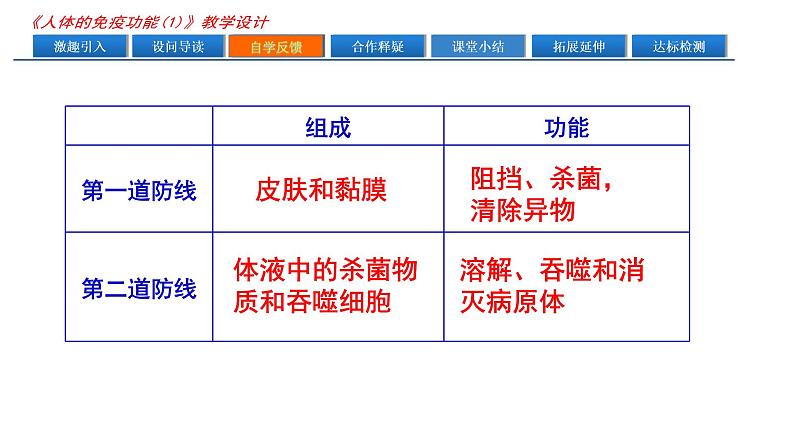 《人体的免疫功能（1）》教学设计

激趣引入 设问导读 自学反馈 合作释疑 课堂小结 拓展延伸 达标检测

|  | 组成 | 功能 |
|---|---|---|
| 第一道防线 | 皮肤和黏膜 | 阻挡、杀菌，清除异物 |
| 第二道防线 | 体液中的杀菌物质和吞噬细胞 | 溶解、吞噬和消灭病原体 |